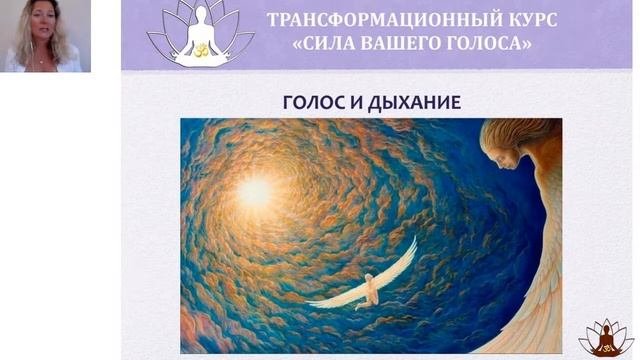 ТРАНСФОРМАЦИОННЫЙ КУРС
«СИЛА ВАШЕГО ГОЛОСА»

ГОЛОС И ДЫХАНИЕ